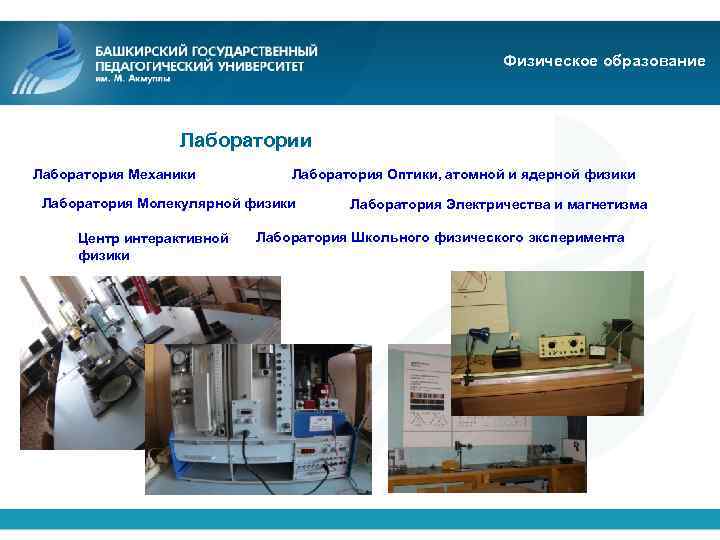 БАШКИРСКИЙ ГОСУДАРСТВЕННЫЙ ПЕДАГОГИЧЕСКИЙ УНИВЕРСИТЕТ им. М. Акмуллы

Физическое образование

Лаборатории

Лаборатория Механики

Лаборатория Оптики, атомной и ядерной физики

Лаборатория Молекулярной физики

Лаборатория Электричества и магнетизма

Центр интерактивной физики

Лаборатория Школьного физического эксперимента